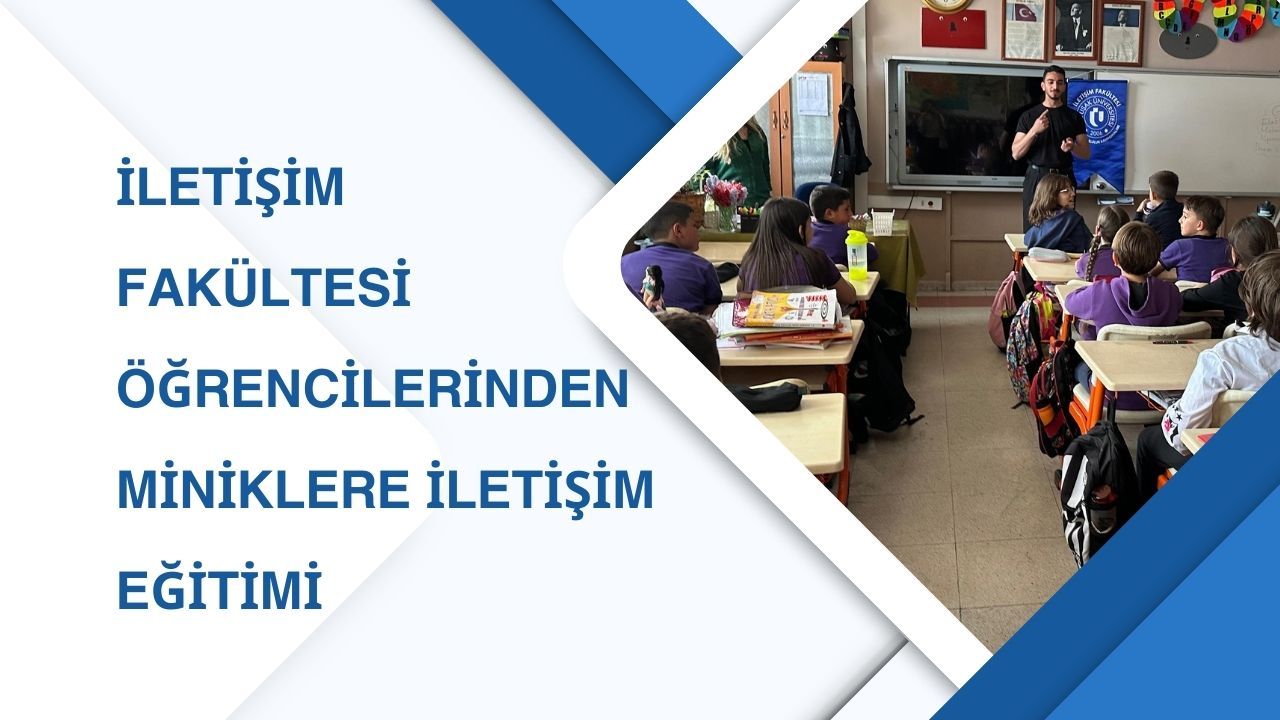 İLETİŞİM FAKÜLTESİ ÖĞRENCİLERİNDEN MİNİKLERE İLETİŞİM EĞİTİMİ

İLETİŞİM FAKÜLTESİ
UŞAK ÜNİVERSİTESİ
2006